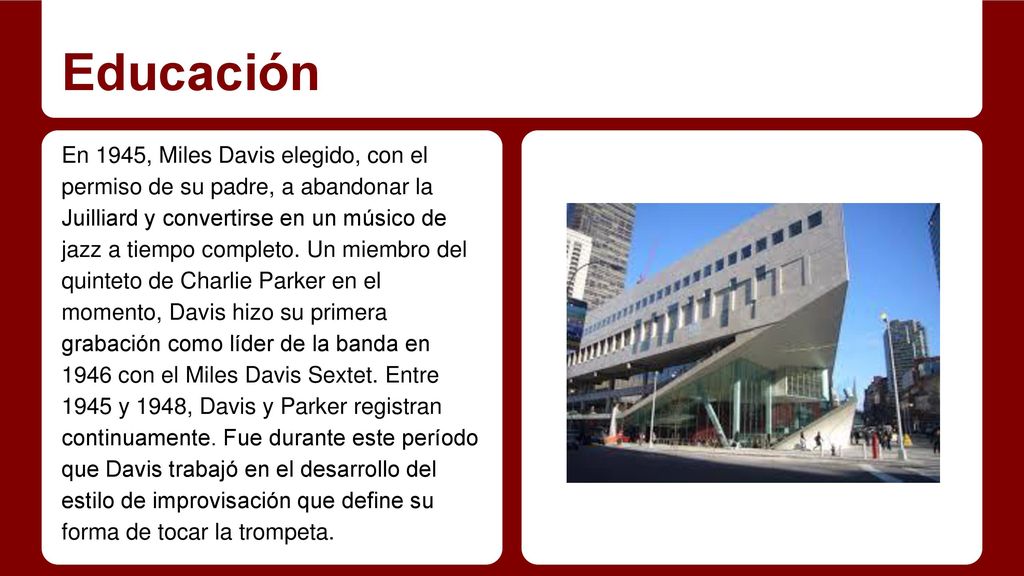 Educación

En 1945, Miles Davis elegido, con el permiso de su padre, a abandonar la Juilliard y convertirse en un músico de jazz a tiempo completo. Un miembro del quinteto de Charlie Parker en el momento, Davis hizo su primera grabación como líder de la banda en 1946 con el Miles Davis Sextet. Entre 1945 y 1948, Davis y Parker registran continuamente. Fue durante este período que Davis trabajó en el desarrollo del estilo de improvisación que define su forma de tocar la trompeta.